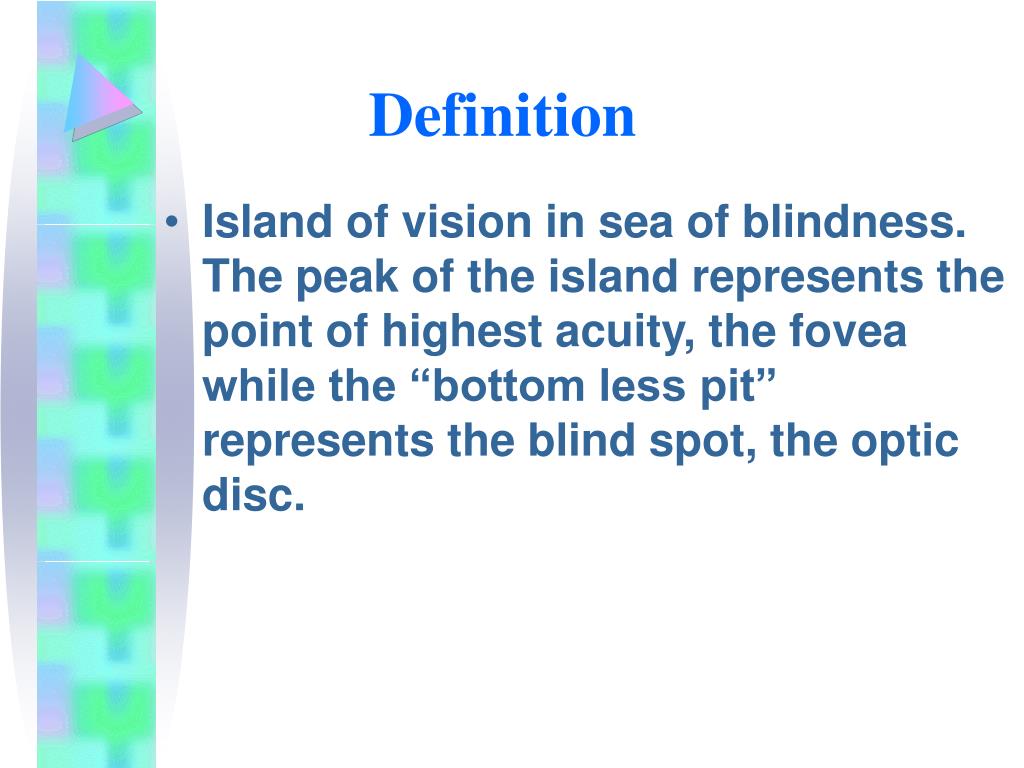 Definition

• Island of vision in sea of blindness. The peak of the island represents the point of highest acuity, the fovea while the “bottom less pit” represents the blind spot, the optic disc.